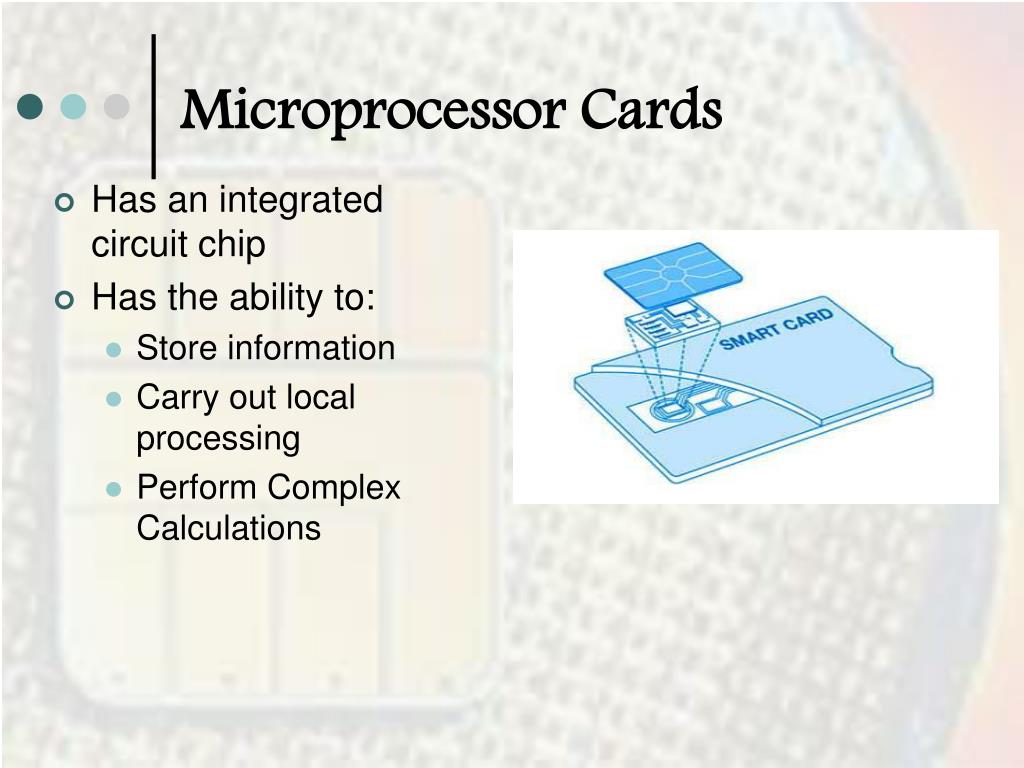 Microprocessor Cards

Has an integrated circuit chip

Has the ability to:

Store information

Carry out local processing

Perform Complex Calculations

SMART CARD